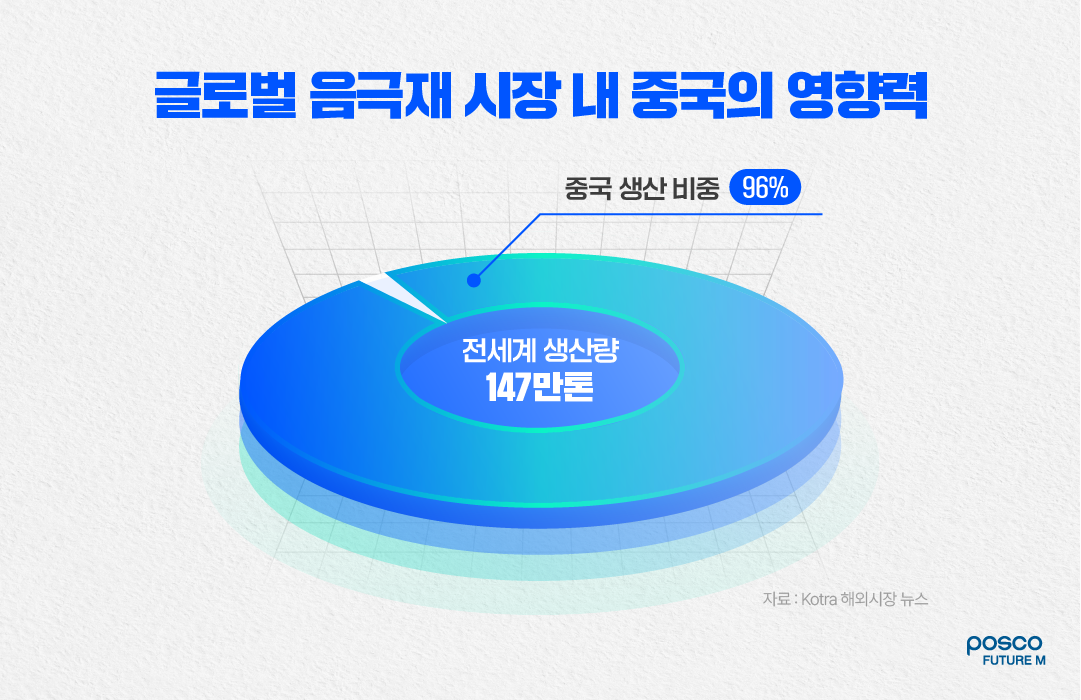 글로벌 음극재 시장 내 중국의 영향력

중국 생산 비중 96%

전세계 생산량
147만톤

자료 : Kotra 해외시장 뉴스

posco
FUTURE M